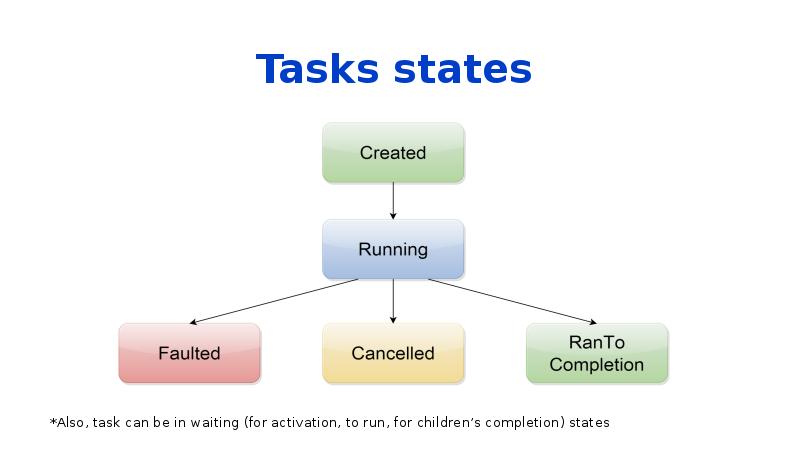 Tasks states

Created

Running

Faulted

Cancelled

RanTo Completion

*Also, task can be in waiting (for activation, to run, for children's completion) states